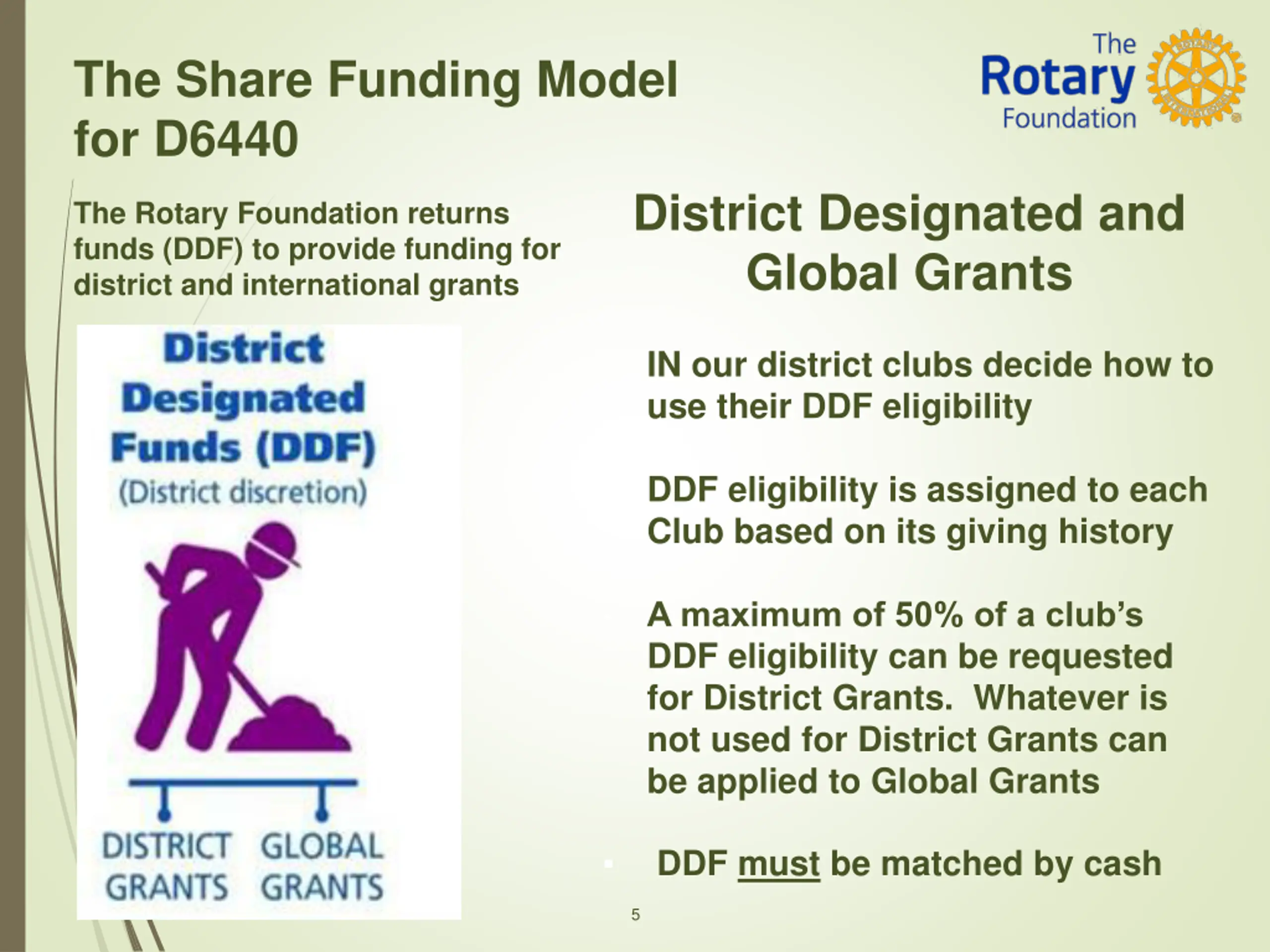 The Share Funding Model for D6440

The Rotary Foundation

The Rotary Foundation returns funds (DDF) to provide funding for district and international grants

District Designated Funds (DDF)
(District discretion)

DISTRICT GRANTS
GLOBAL GRANTS

District Designated and Global Grants

IN our district clubs decide how to use their DDF eligibility

DDF eligibility is assigned to each Club based on its giving history

A maximum of 50% of a club's DDF eligibility can be requested for District Grants. Whatever is not used for District Grants can be applied to Global Grants

DDF must be matched by cash

5